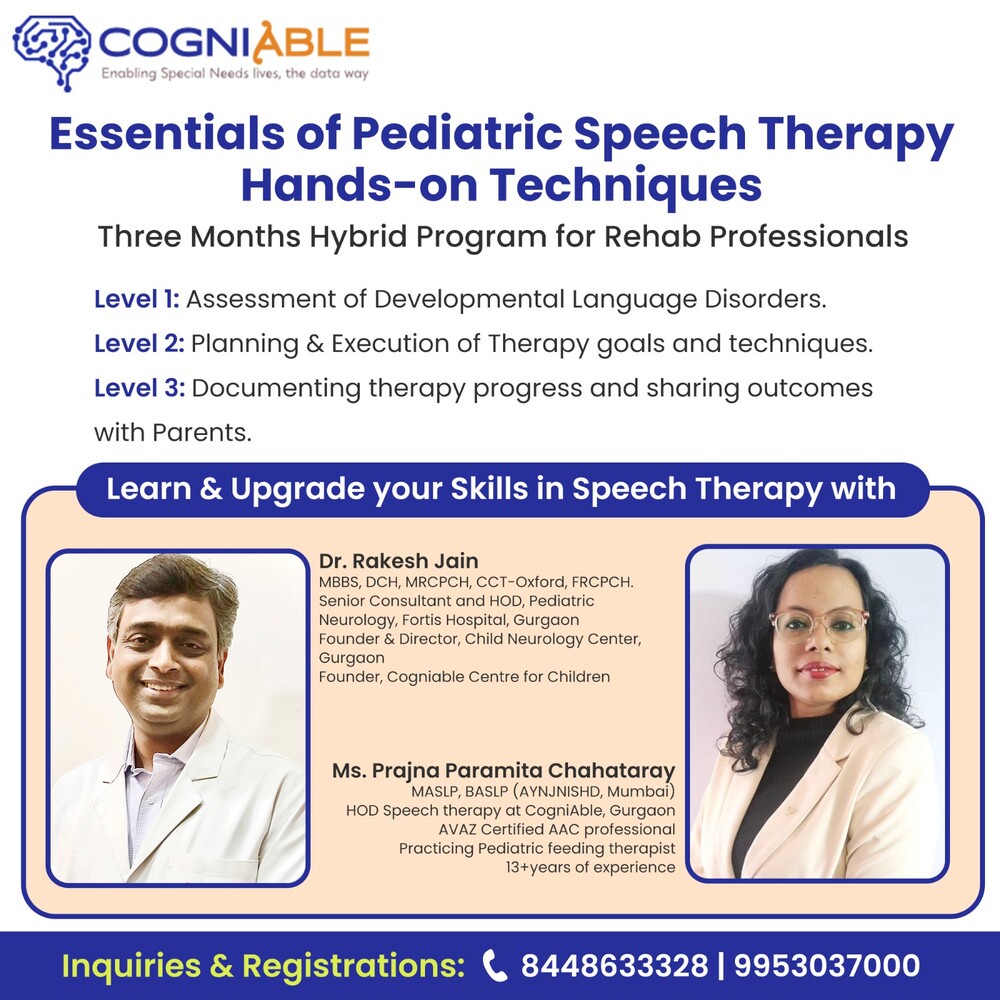 COGNIABLE
Enabling Special Needs lives, the data way

Essentials of Pediatric Speech Therapy Hands-on Techniques

Three Months Hybrid Program for Rehab Professionals

Level 1: Assessment of Developmental Language Disorders.

Level 2: Planning & Execution of Therapy goals and techniques.

Level 3: Documenting therapy progress and sharing outcomes with Parents.

Learn & Upgrade your Skills in Speech Therapy with

Dr. Rakesh Jain
MBBS, DCH, MRCPCH, CCT-Oxford, FRCPCH.
Senior Consultant and HOD, Pediatric Neurology, Fortis Hospital, Gurgaon
Founder & Director, Child Neurology Center, Gurgaon
Founder, Cogniable Centre for Children

Ms. Prajna Paramita Chahataray
MASLP, BASLP (AYNJNISHD, Mumbai)
HOD Speech therapy at CogniAble, Gurgaon
AVAZ Certified AAC professional
Practicing Pediatric feeding therapist
13+years of experience

Inquiries & Registrations: 8448633328 | 9953037000